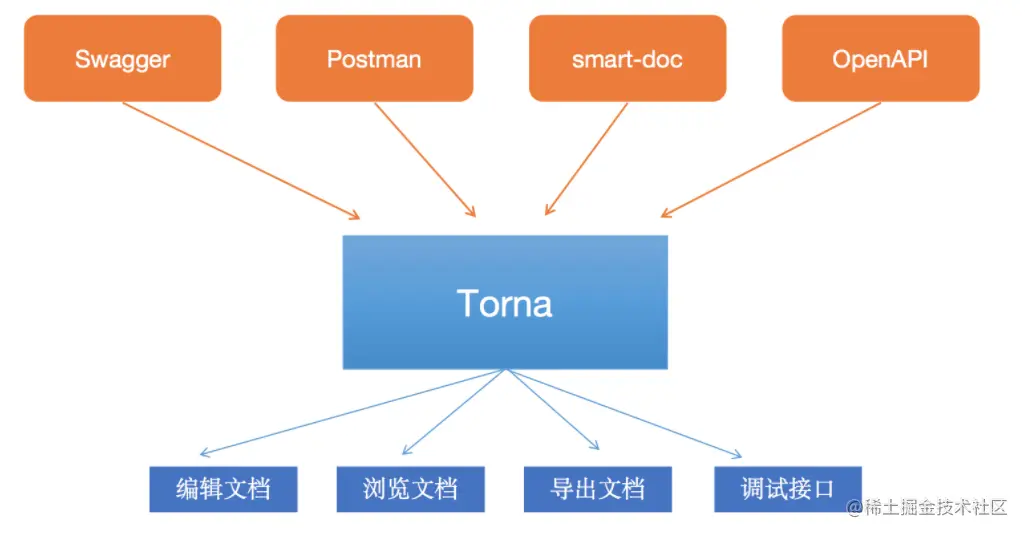 Swagger
Postman
smart-doc
OpenAPI
Torna
编辑文档
浏览文档
导出文档
调试接口
@稀土掘金技术社区